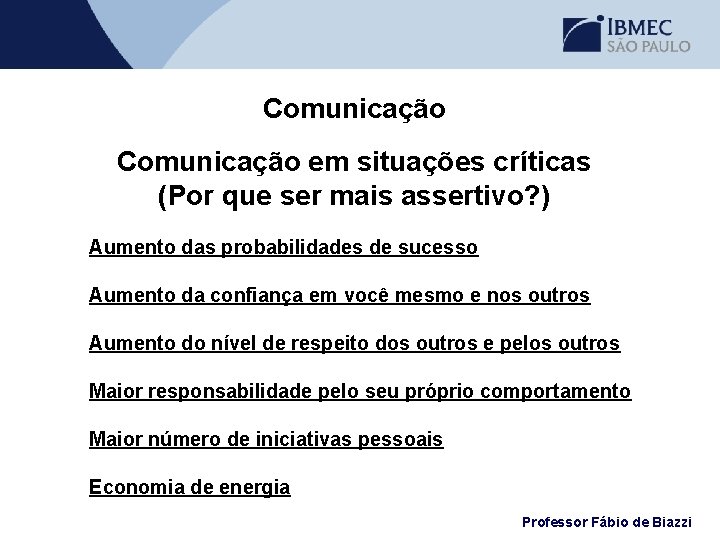 IBMEC
SÃO PAULO

Comunicação

Comunicação em situações críticas
(Por que ser mais assertivo?)

Aumento das probabilidades de sucesso

Aumento da confiança em você mesmo e nos outros

Aumento do nível de respeito dos outros e pelos outros

Maior responsabilidade pelo seu próprio comportamento

Maior número de iniciativas pessoais

Economia de energia

Professor Fábio de Biazzi